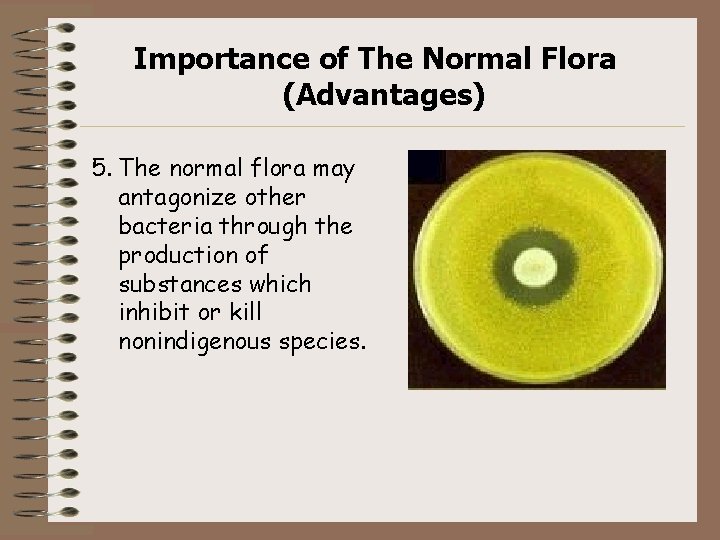 Importance of The Normal Flora (Advantages)

5. The normal flora may antagonize other bacteria through the production of substances which inhibit or kill nonindigenous species.